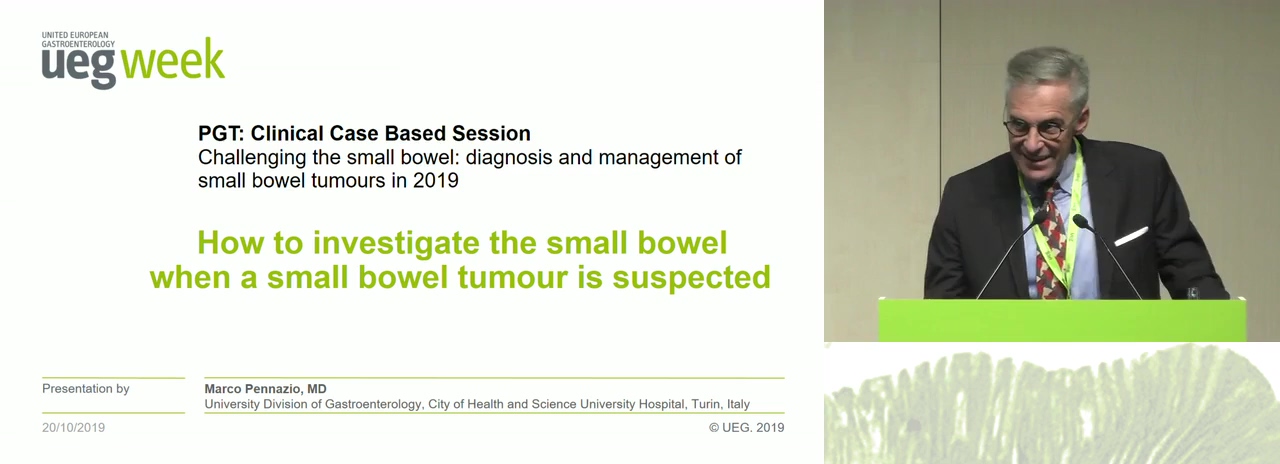 UNITED EUROPEAN GASTROENTEROLOGY
ueg week

PGT: Clinical Case Based Session
Challenging the small bowel: diagnosis and management of small bowel tumours in 2019

How to investigate the small bowel when a small bowel tumour is suspected

Presentation by

Marco Pennazio, MD
University Division of Gastroenterology, City of Health and Science University Hospital, Turin, Italy

20/10/2019

© UEG. 2019